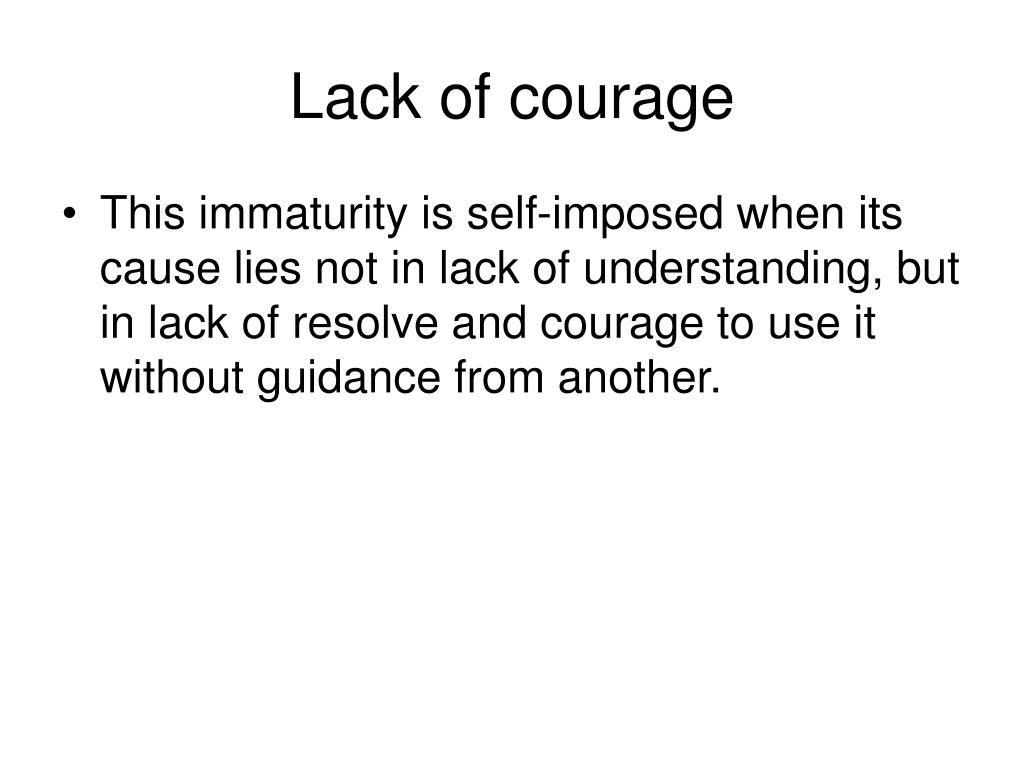 Lack of courage

• This immaturity is self-imposed when its cause lies not in lack of understanding, but in lack of resolve and courage to use it without guidance from another.